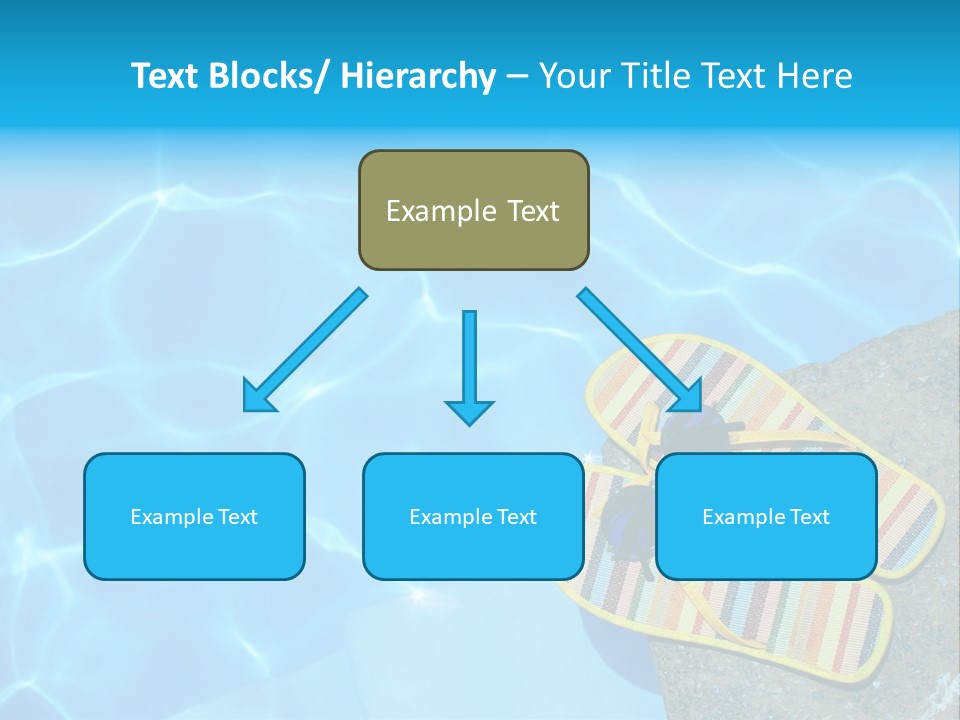 Text Blocks/ Hierarchy – Your Title Text Here

Example Text

Example Text

Example Text

Example Text